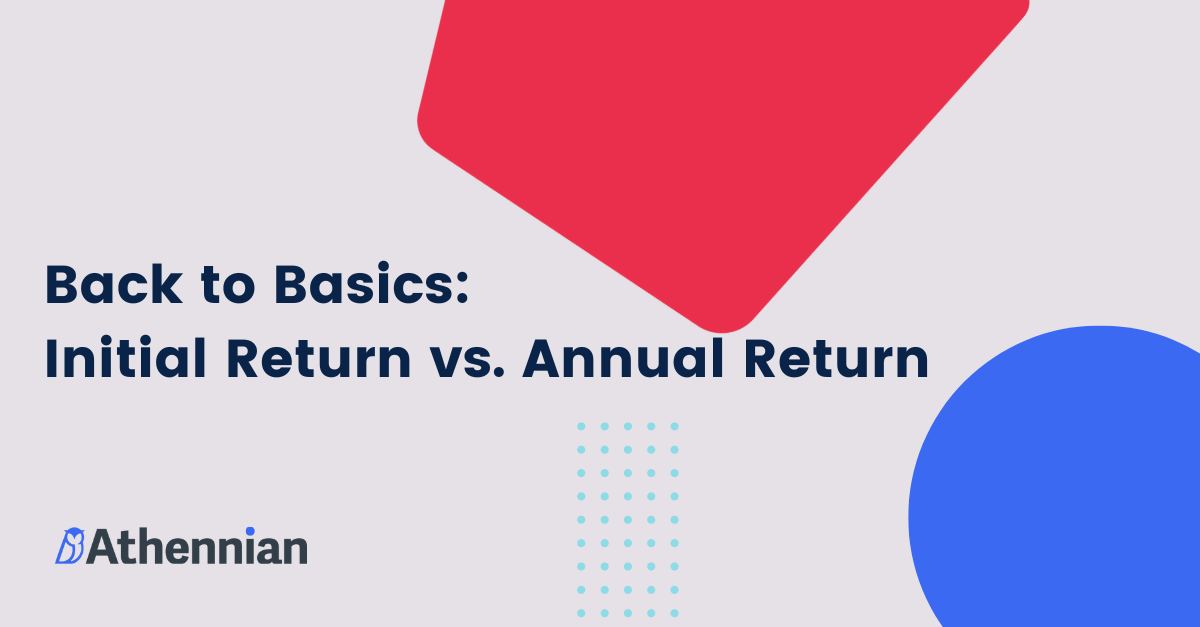 Back to Basics:
Initial Return vs. Annual Return

Athennian